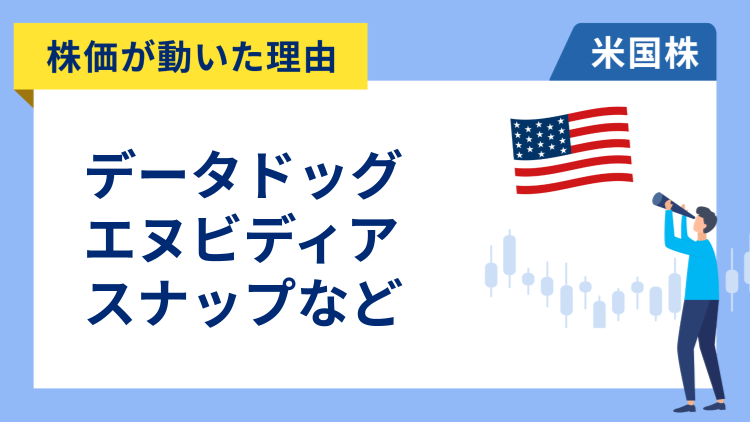 株価が動いた理由

米国株

データドッグ
エヌビディア
スナップなど